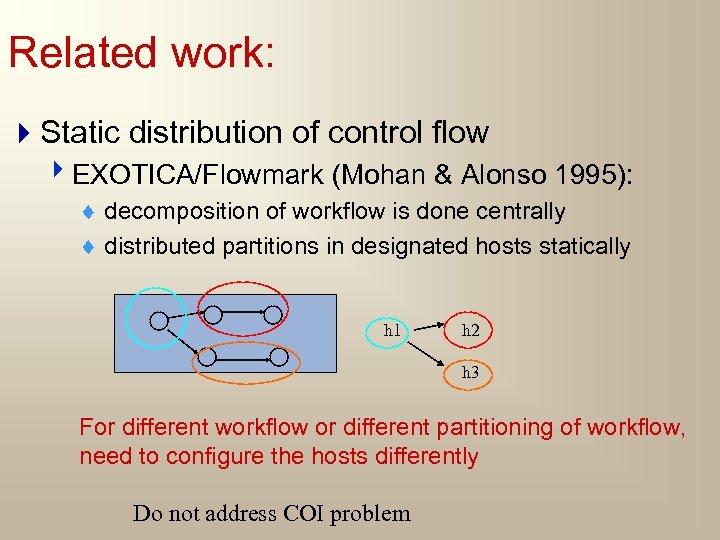 Related work:

Static distribution of control flow

EXOTICA/Flowmark (Mohan & Alonso 1995):

decomposition of workflow is done centrally

distributed partitions in designated hosts statically

h1

h2

h3

For different workflow or different partitioning of workflow, need to configure the hosts differently

Do not address COI problem